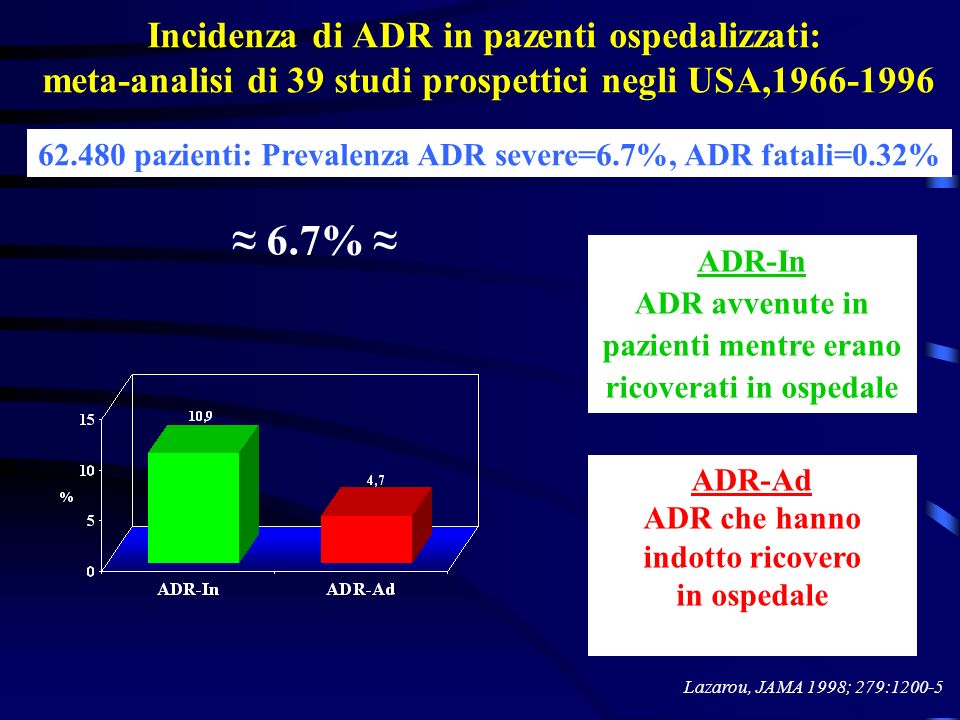 Incidenza di ADR in pazenti ospedalizzati: meta-analisi di 39 studi prospettici negli USA,1966-1996

62.480 pazienti: Prevalenza ADR severe=6.7%, ADR fatali=0.32%

≈ 6.7% ≈

15
10
5
0
%
10,9
4,7
ADR-In
ADR-Ad

ADR-In
ADR avvenute in pazienti mentre erano ricoverati in ospedale

ADR-Ad
ADR che hanno indotto ricovero in ospedale

Lazarou, JAMA 1998; 279:1200-5